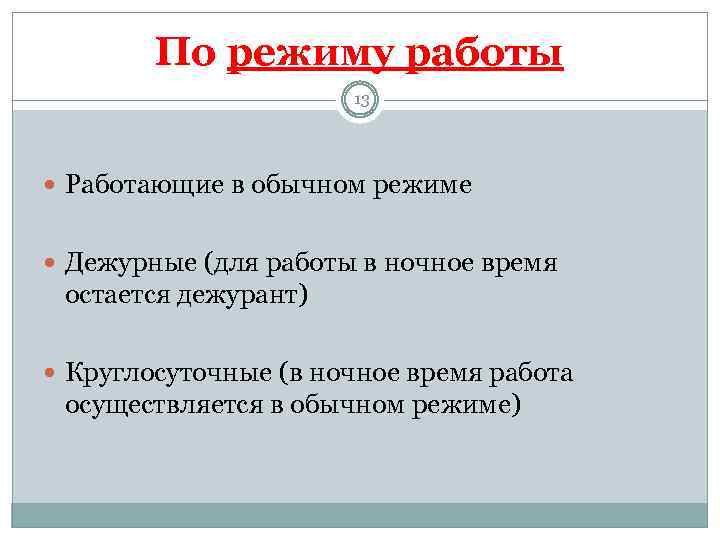 По режиму работы

13

Работающие в обычном режиме

Дежурные (для работы в ночное время остается дежурант)

Круглосуточные (в ночное время работа осуществляется в обычном режиме)